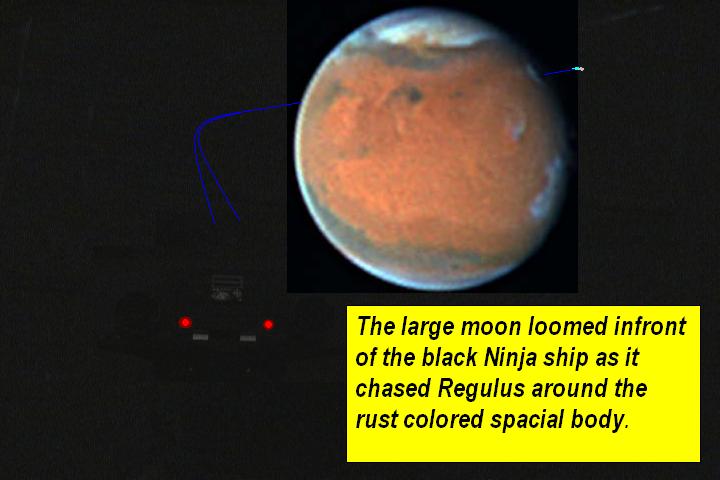 The large moon loomed infront of the black Ninja ship as it chased Regulus around the rust colored spacial body.